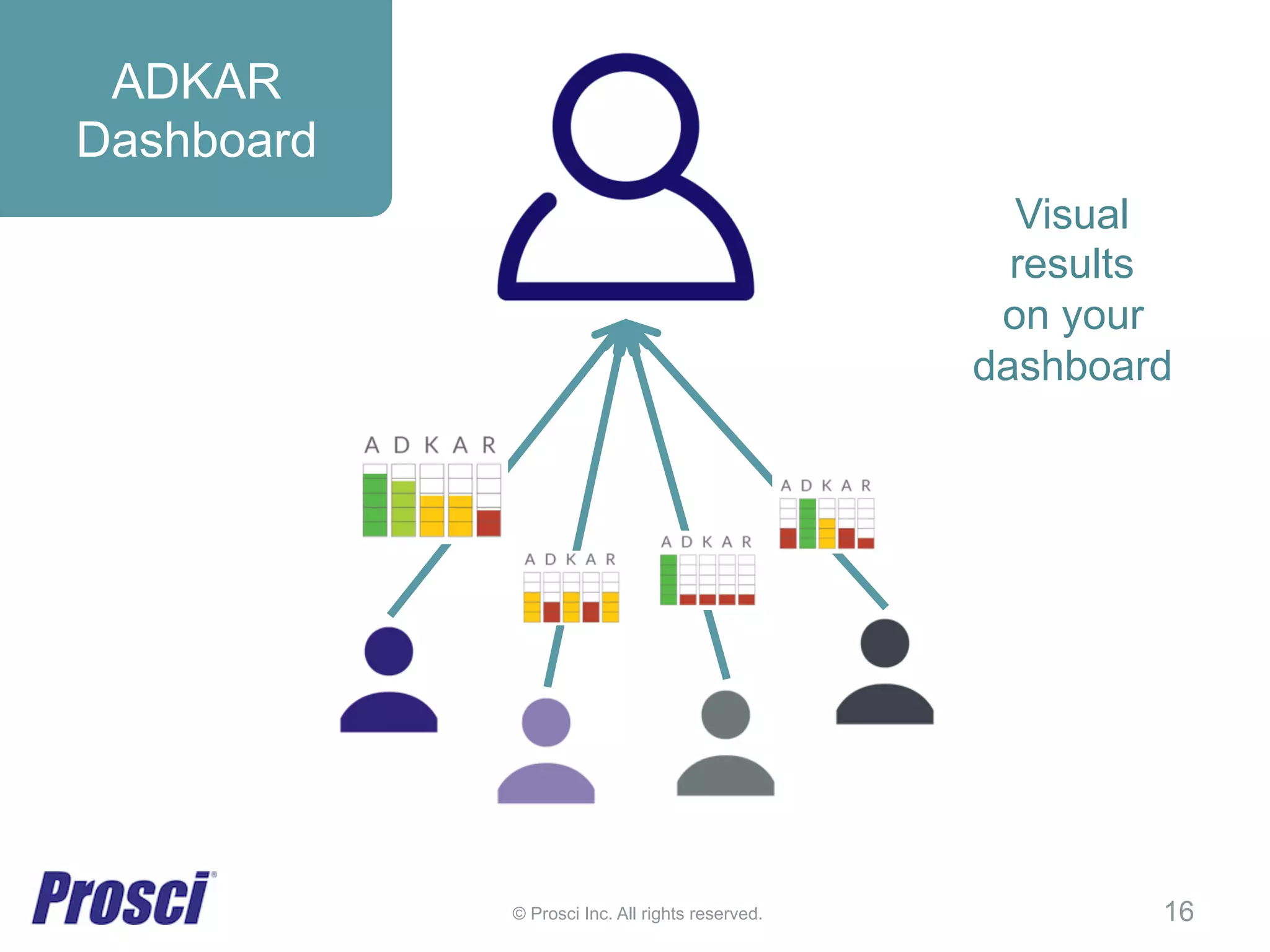 ADKAR Dashboard

Visual results on your dashboard

A D K A R

A D K A R

A D K A R

A D K A R

Prosci®

© Prosci Inc. All rights reserved.

16